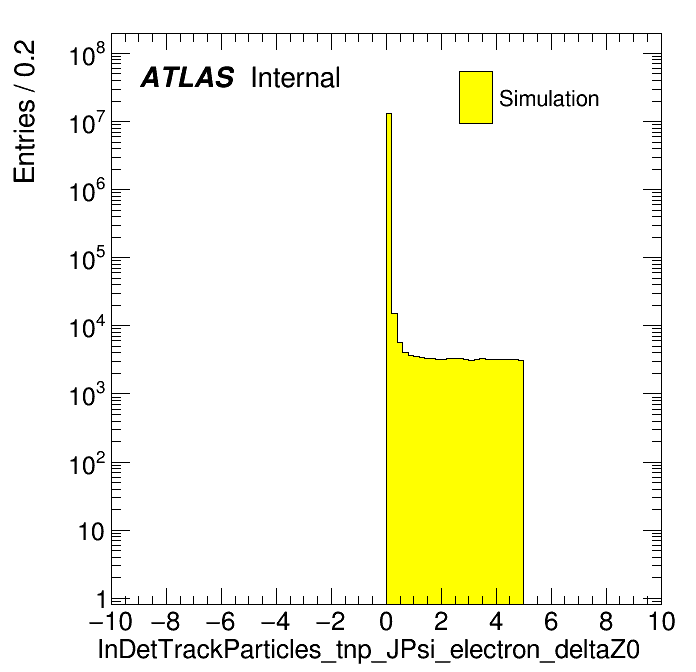 Entries / 0.2

ATLAS Internal

Simulation

$10^8$
$10^7$
$10^6$
$10^5$
$10^4$
$10^3$
$10^2$
10
1

−10 −8 −6 −4 −2 0 2 4 6 8 10

InDetTrackParticles_tnp_JPsi_electron_deltaZ0